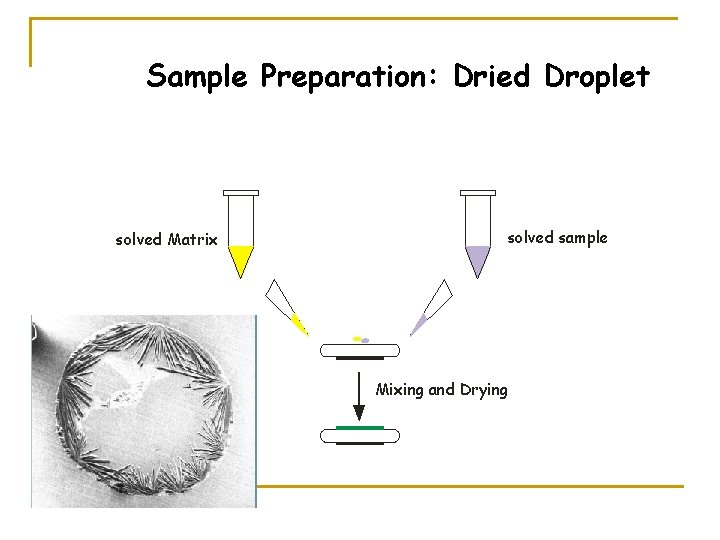 Sample Preparation: Dried Droplet

solved Matrix

solved sample

Mixing and Drying